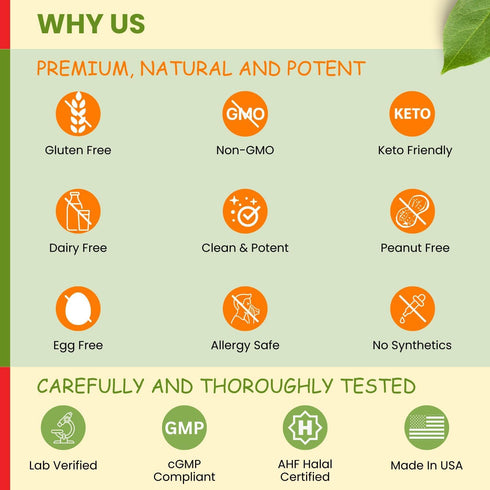 WHY US

PREMIUM, NATURAL AND POTENT

Gluten Free

GMO

Non-GMO

KETO

Keto Friendly

Dairy Free

Clean & Potent

Peanut Free

Egg Free

Allergy Safe

No Synthetics

CAREFULLY AND THOROUGHLY TESTED

Lab Verified

GMP

cGMP Compliant

H

AHF Halal Certified

Made In USA